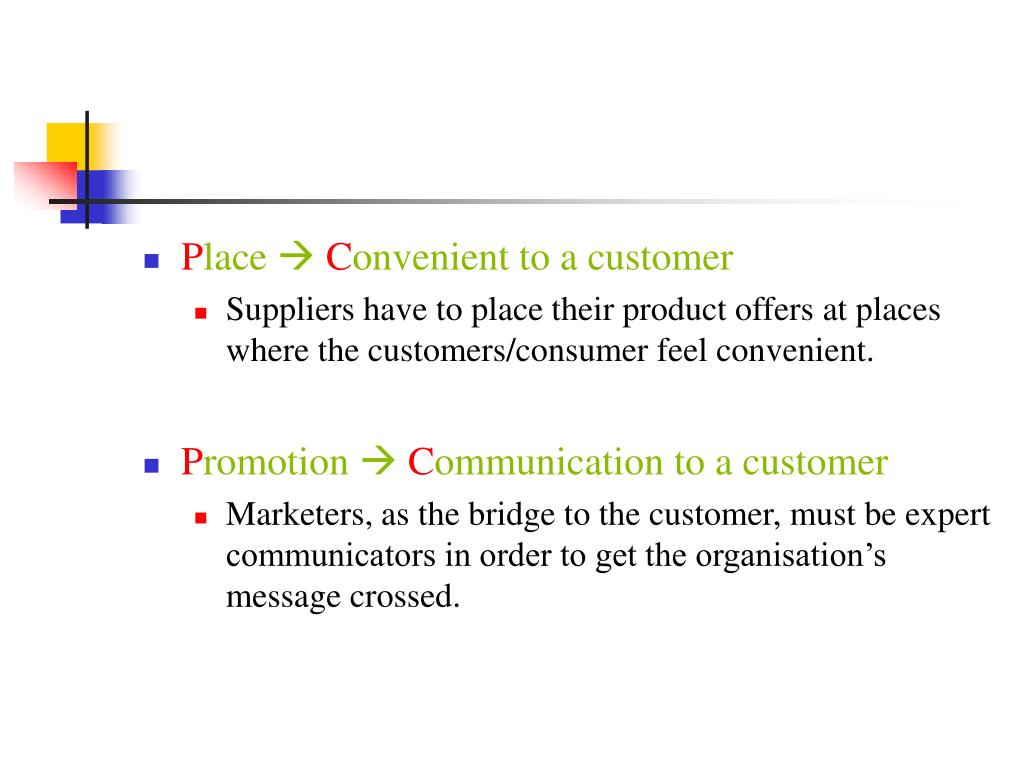 Place → Convenient to a customer

Suppliers have to place their product offers at places where the customers/consumer feel convenient.

Promotion → Communication to a customer

Marketers, as the bridge to the customer, must be expert communicators in order to get the organisation's message crossed.